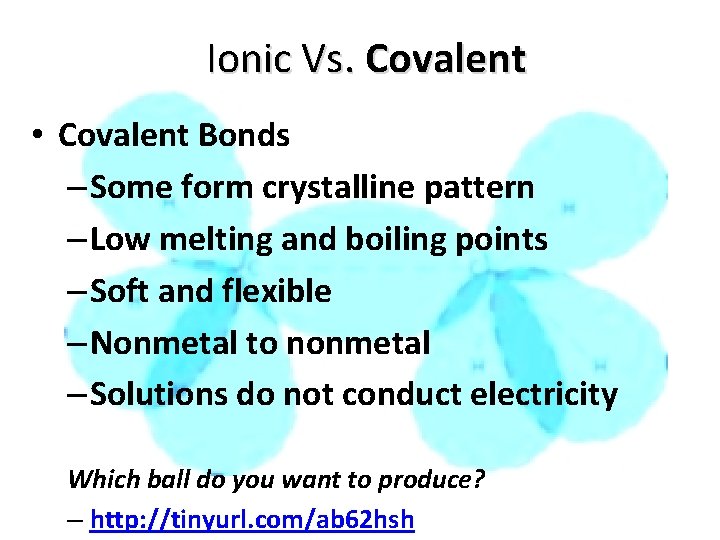 Ionic Vs. Covalent

• Covalent Bonds
– Some form crystalline pattern
– Low melting and boiling points
– Soft and flexible
– Nonmetal to nonmetal
– Solutions do not conduct electricity

Which ball do you want to produce?
– http://tinyurl.com/ab62hsh